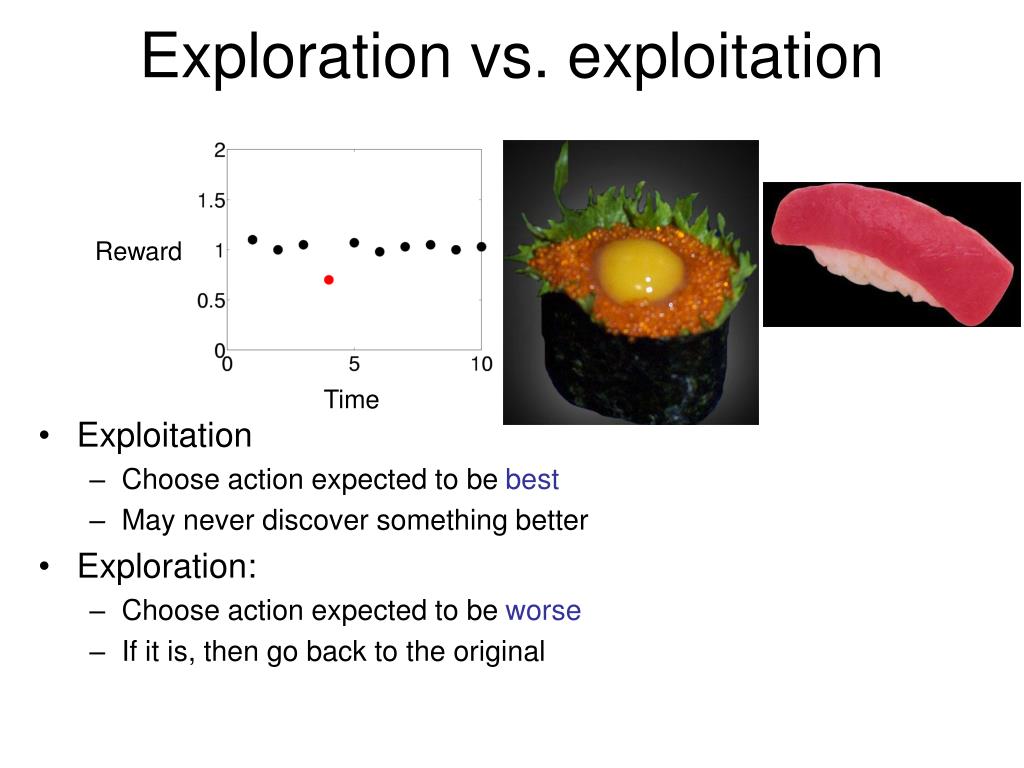 Exploration vs. exploitation

Reward
2
1.5
1
0.5
0
0
5
10
Time

• Exploitation
– Choose action expected to be best
– May never discover something better
• Exploration:
– Choose action expected to be worse
– If it is, then go back to the original